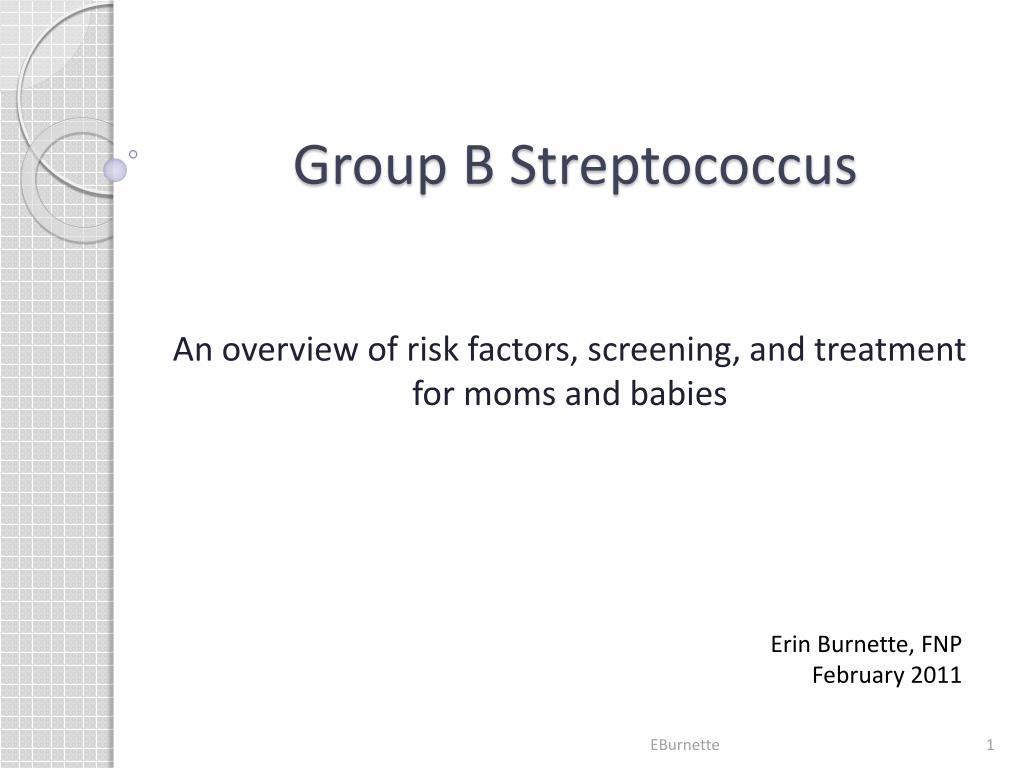 Group B Streptococcus

An overview of risk factors, screening, and treatment for moms and babies

Erin Burnette, FNP
February 2011

EBurnette

1